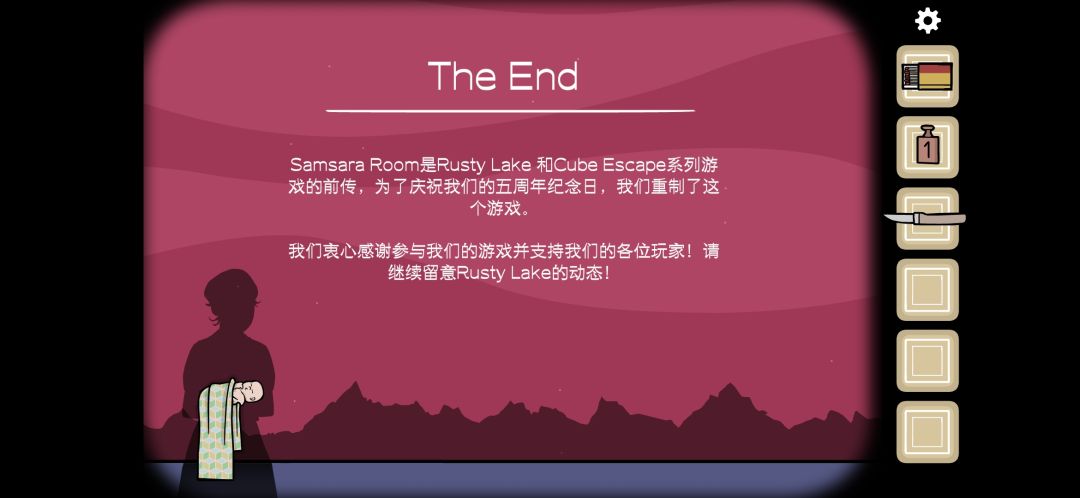 The End

Samsara Room是Rusty Lake 和Cube Escape系列游戏的前传，为了庆祝我们的五周年纪念日，我们重制了这个游戏。

我们衷心感谢参与我们的游戏并支持我们的各位玩家！请继续留意Rusty Lake的动态！

1